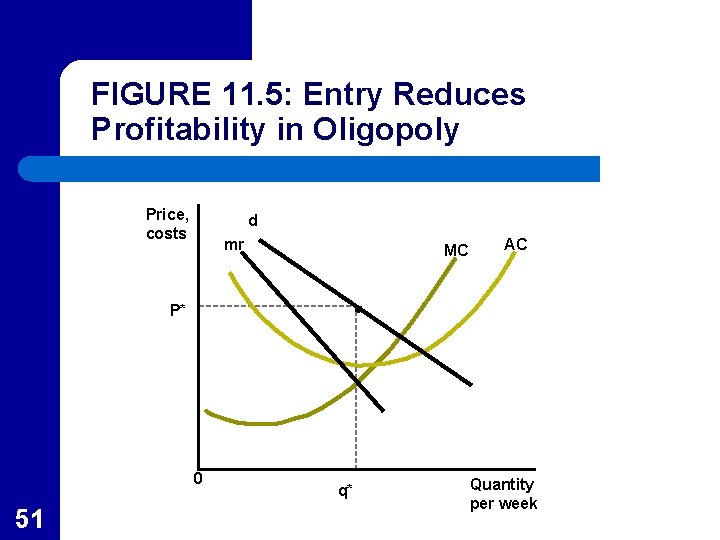 FIGURE 11.5: Entry Reduces Profitability in Oligopoly

Price, costs
d
mr
MC
AC
P*
0
q*
Quantity per week

51